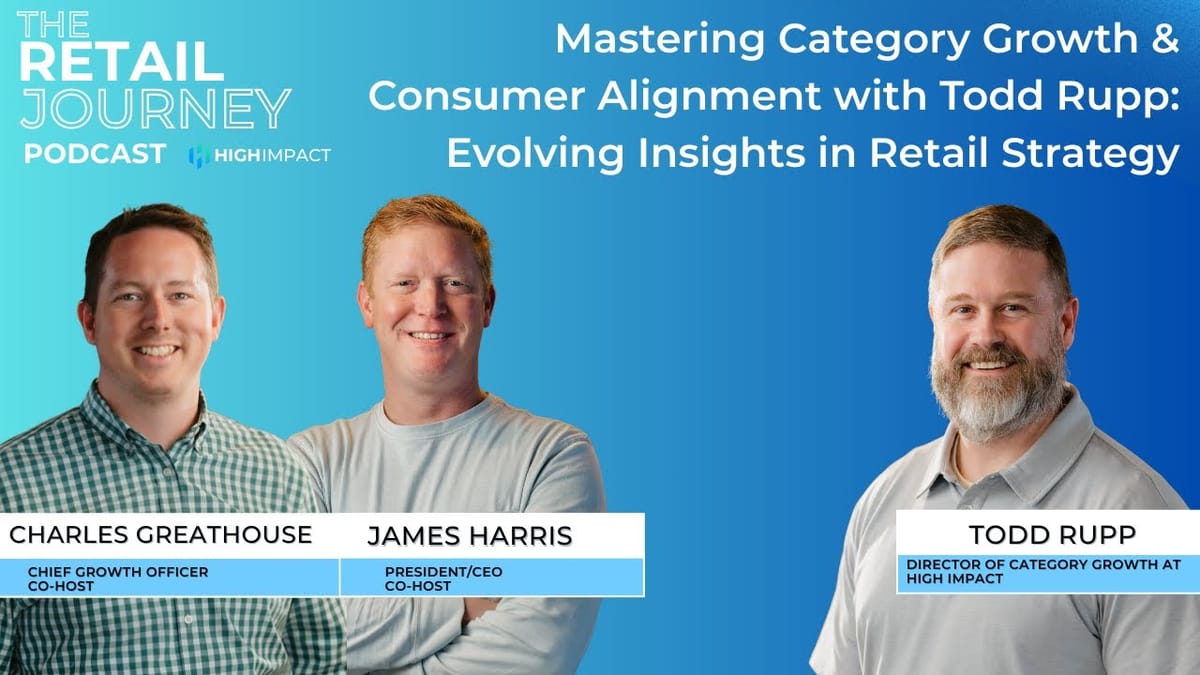 THE RETAIL JOURNEY PODCAST

HIGHIMPACT

Mastering Category Growth & Consumer Alignment with Todd Rupp: Evolving Insights in Retail Strategy

CHARLES GREATHOUSE
CHIEF GROWTH OFFICER
CO-HOST

JAMES HARRIS
PRESIDENT/CEO
CO-HOST

TODD RUPP
DIRECTOR OF CATEGORY GROWTH AT HIGH IMPACT